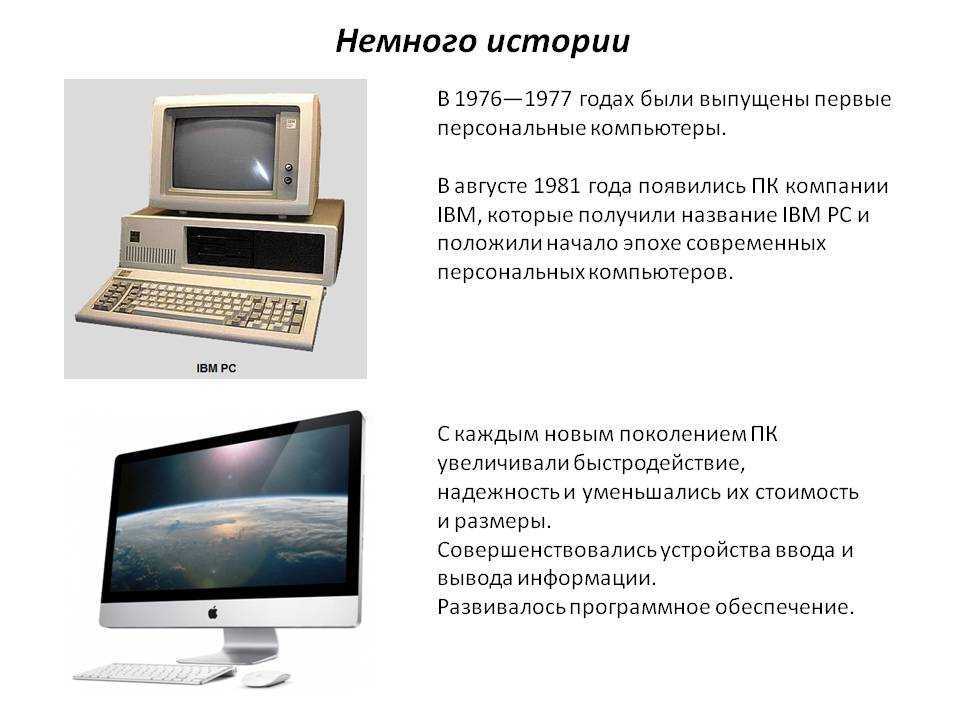 Немного истории

IBM PC

В 1976—1977 годах были выпущены первые персональные компьютеры.

В августе 1981 года появились ПК компании IBM, которые получили название IBM PC и положили начало эпохе современных персональных компьютеров.

С каждым новым поколением ПК увеличивали быстродействие, надежность и уменьшались их стоимость и размеры.
Совершенствовались устройства ввода и вывода информации.
Развивалось программное обеспечение.